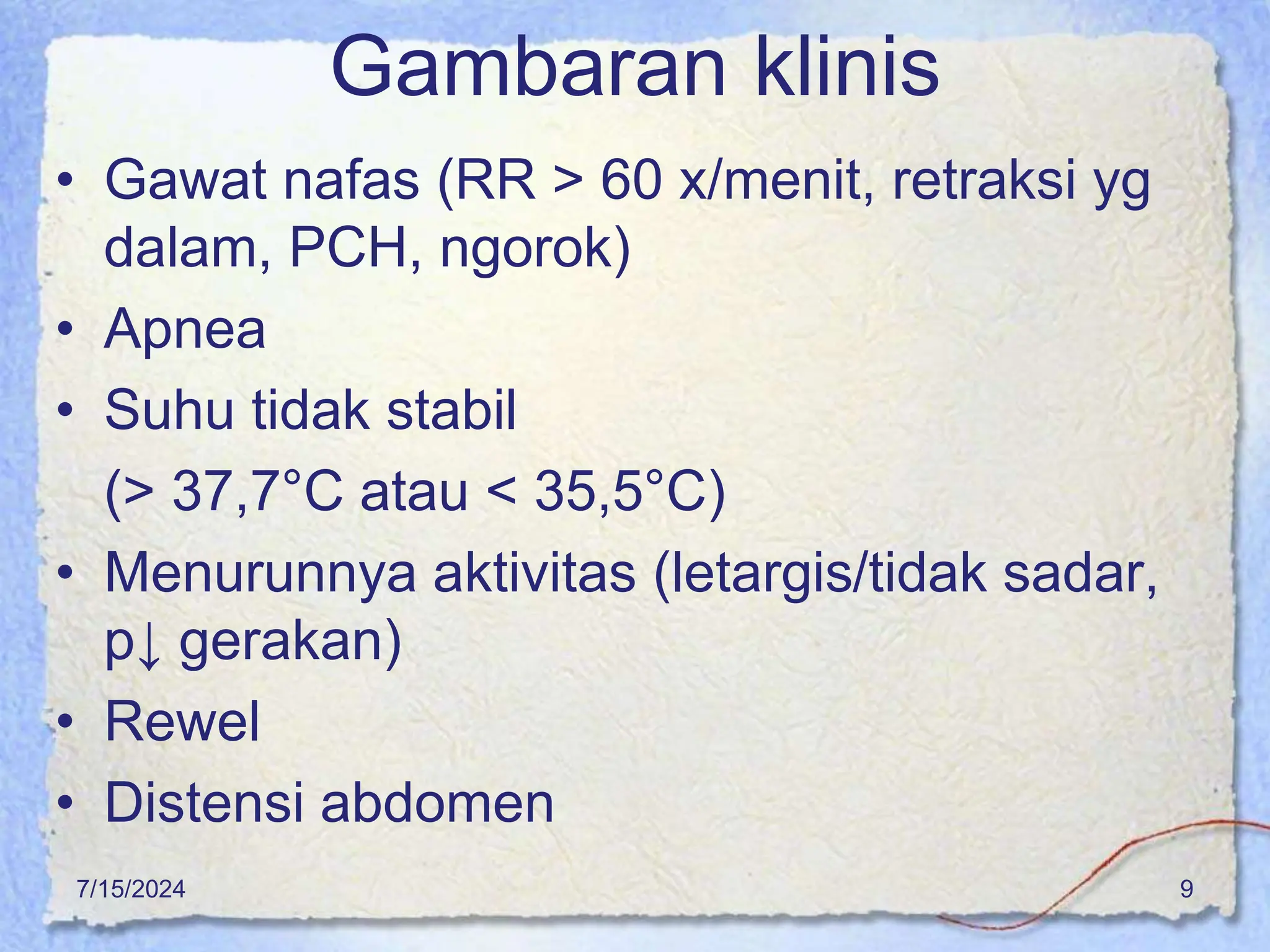 Gambaran klinis

• Gawat nafas (RR > 60 x/menit, retraksi yg dalam, PCH, ngorok)
• Apnea
• Suhu tidak stabil
(> 37,7°C atau < 35,5°C)
• Menurunnya aktivitas (letargis/tidak sadar, p↓ gerakan)
• Rewel
• Distensi abdomen

7/15/2024

9